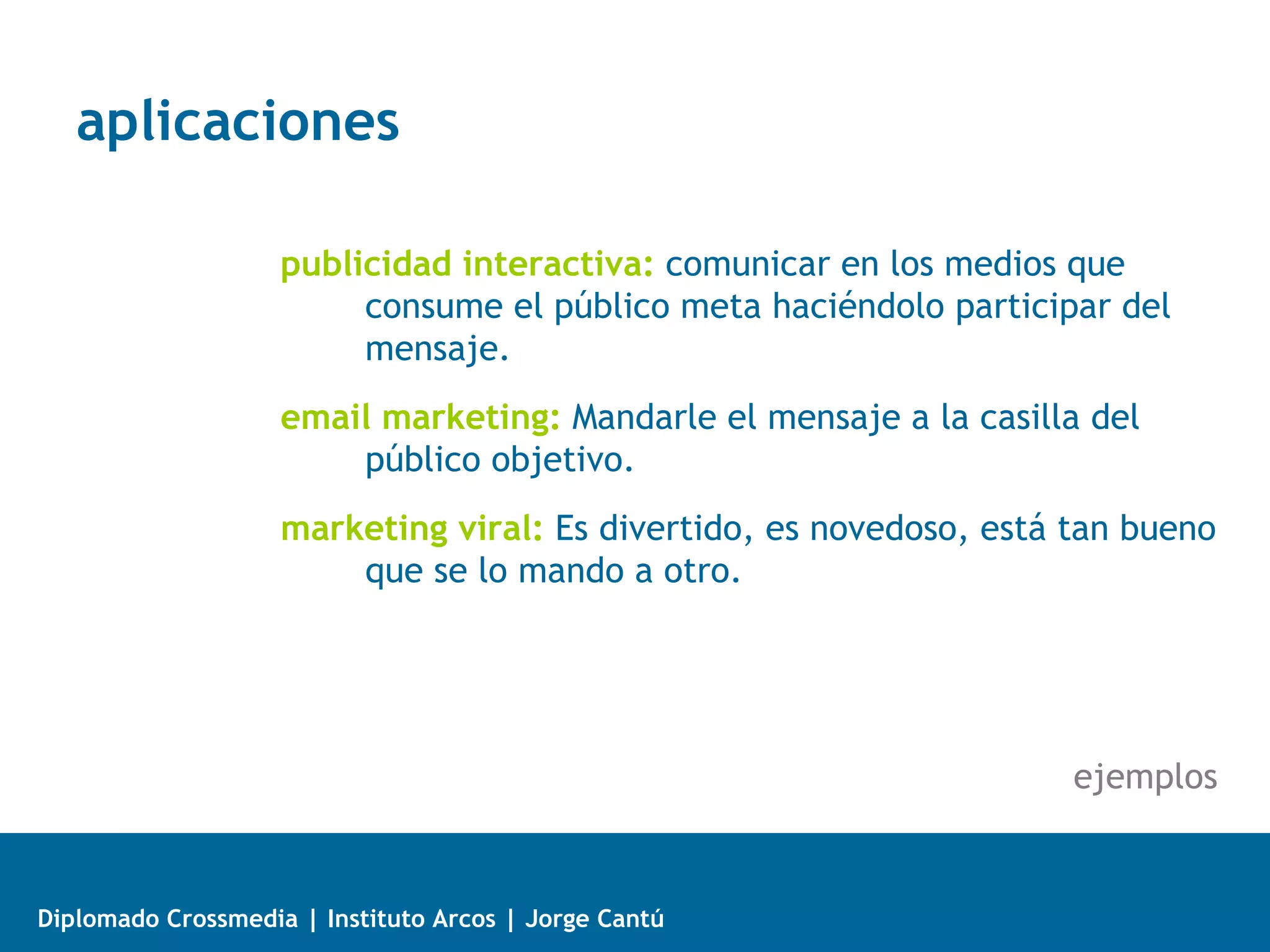 aplicaciones

publicidad interactiva: comunicar en los medios que consume el público meta haciéndolo participar del mensaje.

email marketing: Mandarle el mensaje a la casilla del público objetivo.

marketing viral: Es divertido, es novedoso, está tan bueno que se lo mando a otro.

ejemplos

Diplomado Crossmedia | Instituto Arcos | Jorge Cantú